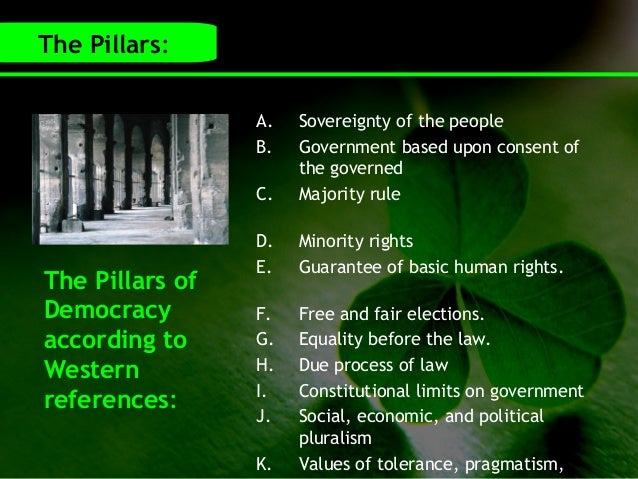 The Pillars:

The Pillars of Democracy according to Western references:

A. Sovereignty of the people
B. Government based upon consent of the governed
C. Majority rule

D. Minority rights
E. Guarantee of basic human rights.

F. Free and fair elections.
G. Equality before the law.
H. Due process of law
I. Constitutional limits on government
J. Social, economic, and political pluralism
K. Values of tolerance, pragmatism,